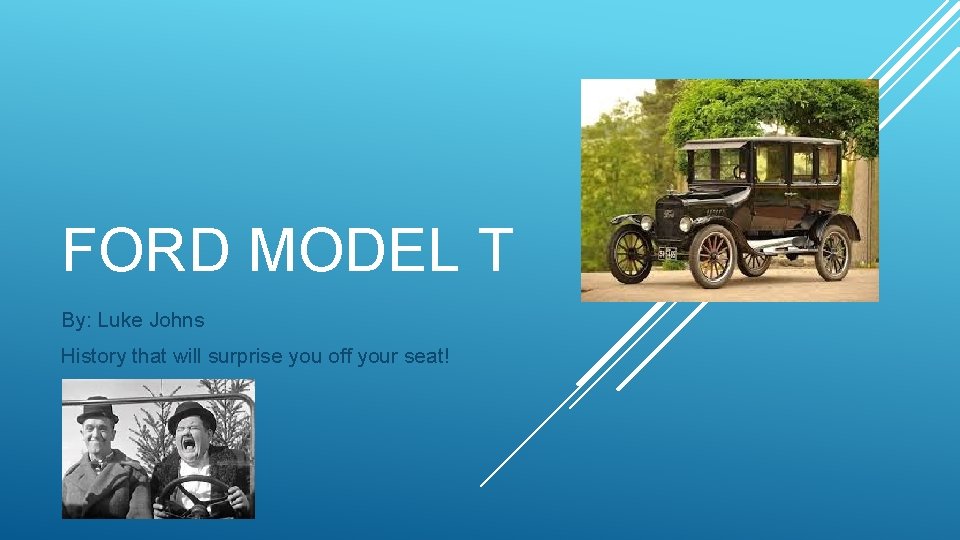 FORD MODEL T

By: Luke Johns

History that will surprise you off your seat!